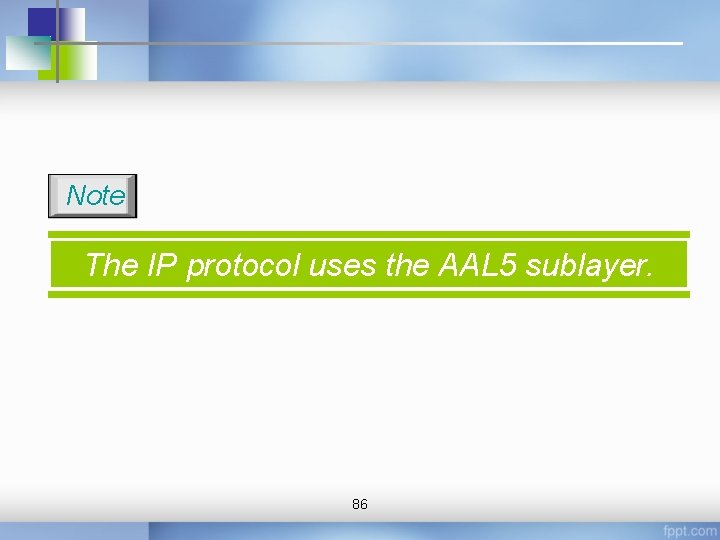 Note

The IP protocol uses the AAL5 sublayer.

86

fppt.com